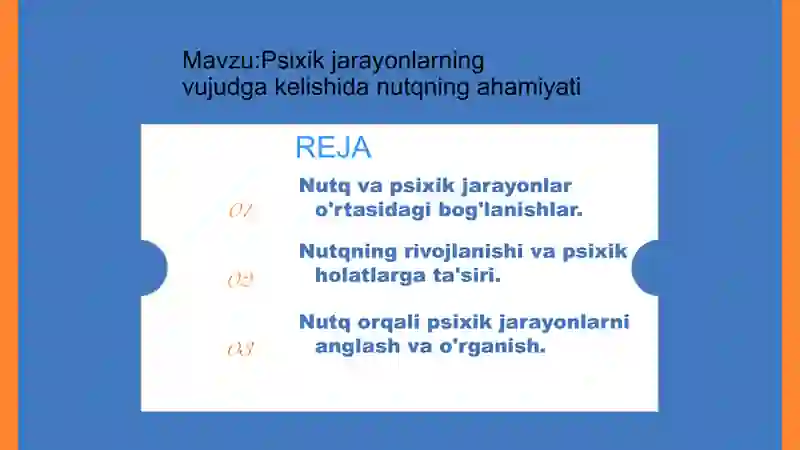 Mavzu:Psixik jarayonlarning vujudga kelishida nutqning ahamiyati

REJA

01 Nutq va psixik jarayonlar o'rtasidagi bog'lanishlar.

02 Nutqning rivojlanishi va psixik holatlarga ta'siri.

03 Nutq orqali psixik jarayonlarni anglash va o'rganish.